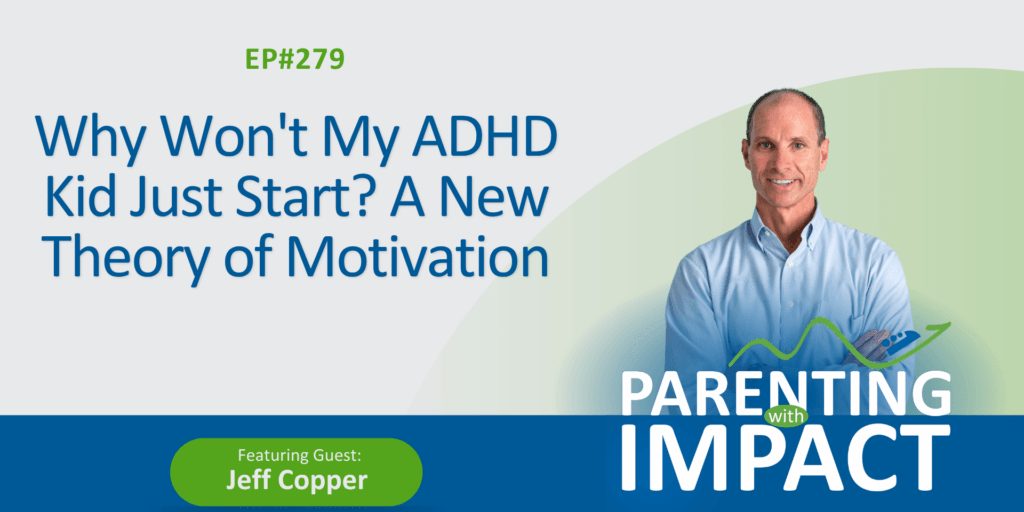 EP#279

Why Won't My ADHD Kid Just Start? A New Theory of Motivation

Featuring Guest:
Jeff Copper

PARENTING with IMPACT